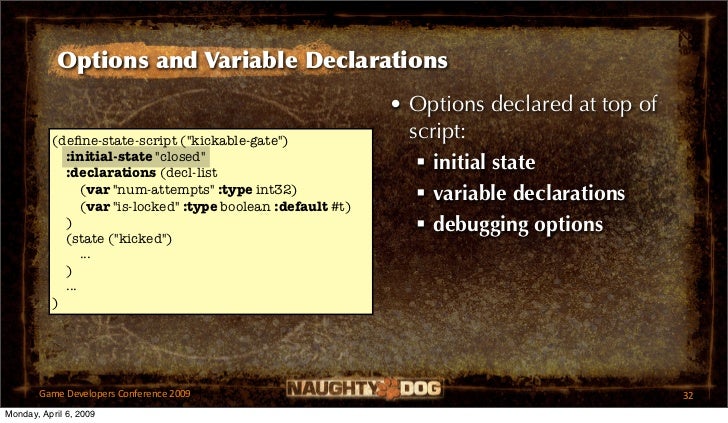 Options and Variable Declarations

(define-state-script ("kickable-gate")
  :initial-state "closed"
  :declarations (decl-list
    (var "num-attempts" :type int32)
    (var "is-locked" :type boolean :default #t)
  )
  (state ("kicked")
    ...
  )
  ...
)

• Options declared at top of script:
  ▪ initial state
  ▪ variable declarations
  ▪ debugging options

Game Developers Conference 2009

NAUGHTY DOG

32

Monday, April 6, 2009